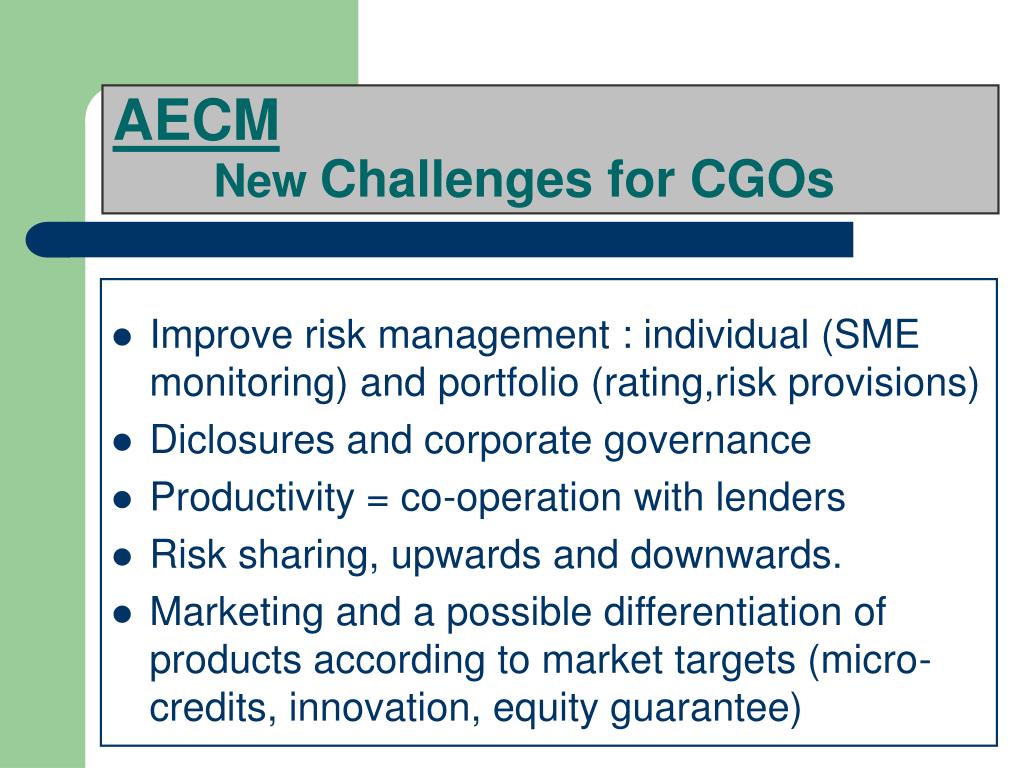 AECM
New Challenges for CGOs

- Improve risk management : individual (SME monitoring) and portfolio (rating,risk provisions)
- Diclosures and corporate governance
- Productivity = co-operation with lenders
- Risk sharing, upwards and downwards.
- Marketing and a possible differentiation of products according to market targets (micro-credits, innovation, equity guarantee)